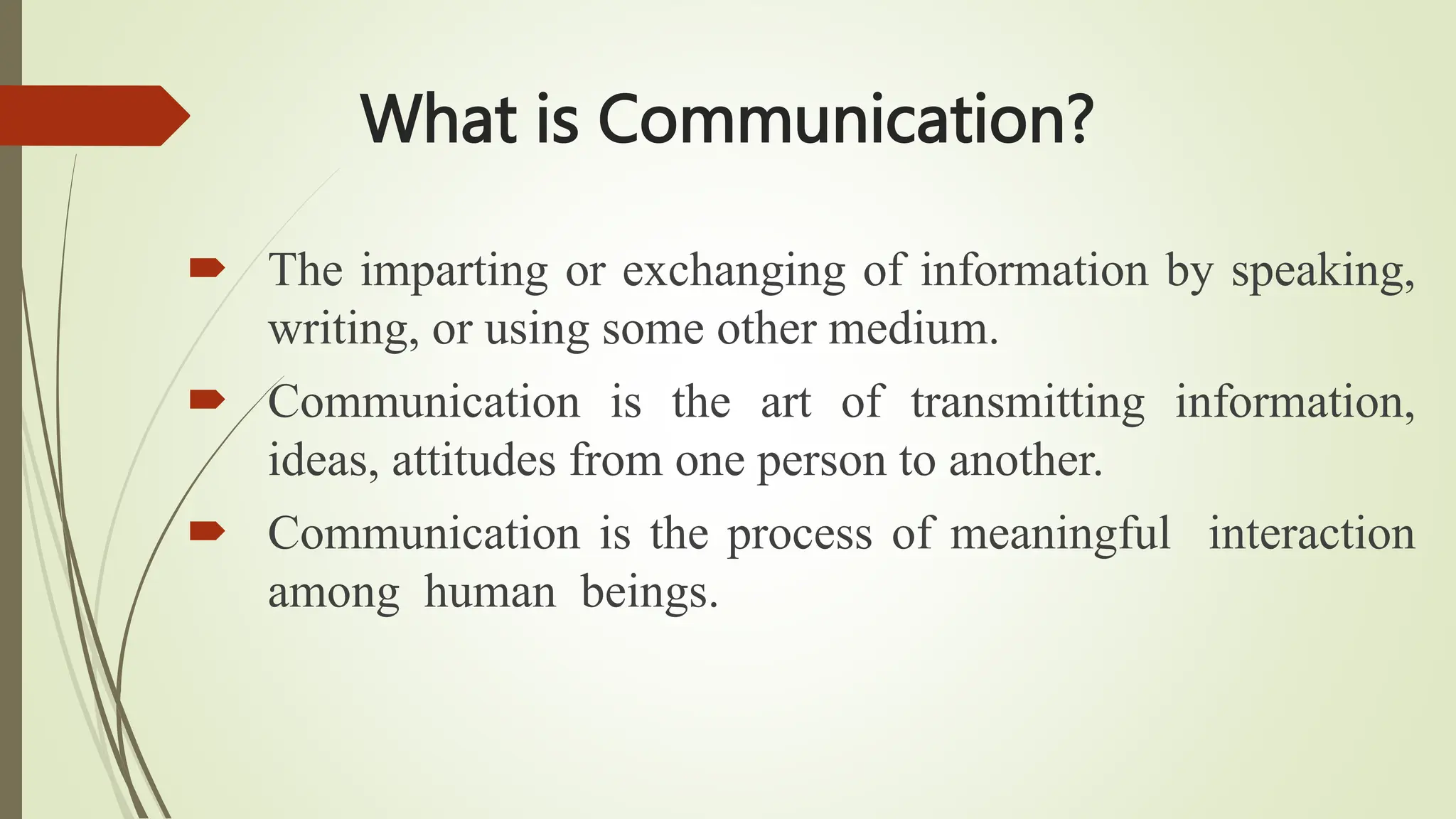 What is Communication?

The imparting or exchanging of information by speaking, writing, or using some other medium.

Communication is the art of transmitting information, ideas, attitudes from one person to another.

Communication is the process of meaningful interaction among human beings.